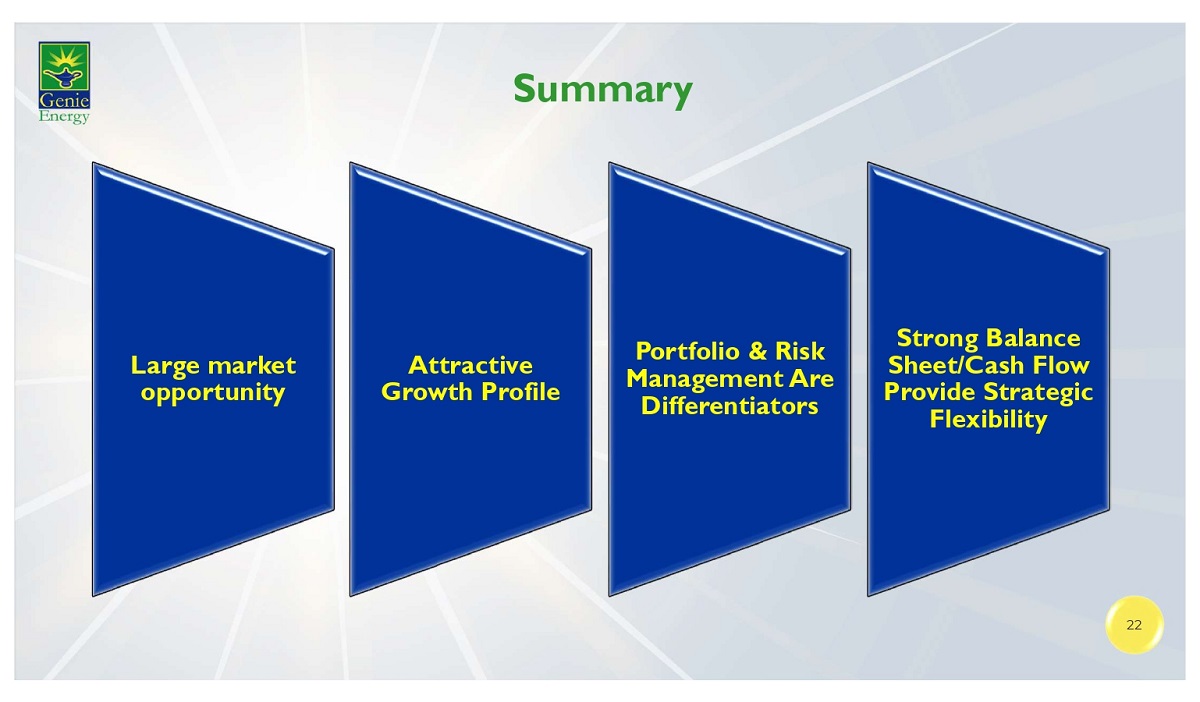 Genie Energy

Summary

Large market opportunity

Attractive Growth Profile

Portfolio & Risk Management Are Differentiators

Strong Balance Sheet/Cash Flow Provide Strategic Flexibility

22